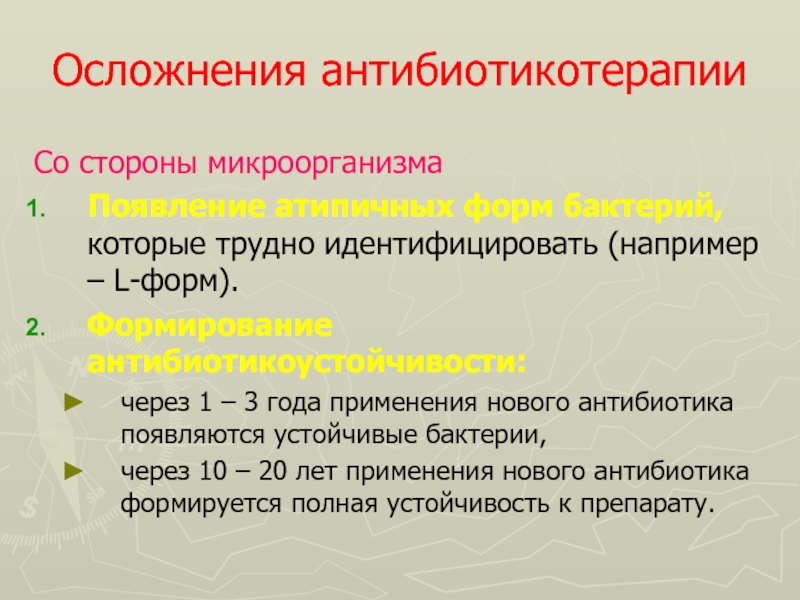 Осложнения антибиотикотерапии

Со стороны микроорганизма

1. Появление атипичных форм бактерий, которые трудно идентифицировать (например – L-форм).

2. Формирование антибиотикоустойчивости:

► через 1 – 3 года применения нового антибиотика появляются устойчивые бактерии,

► через 10 – 20 лет применения нового антибиотика формируется полная устойчивость к препарату.